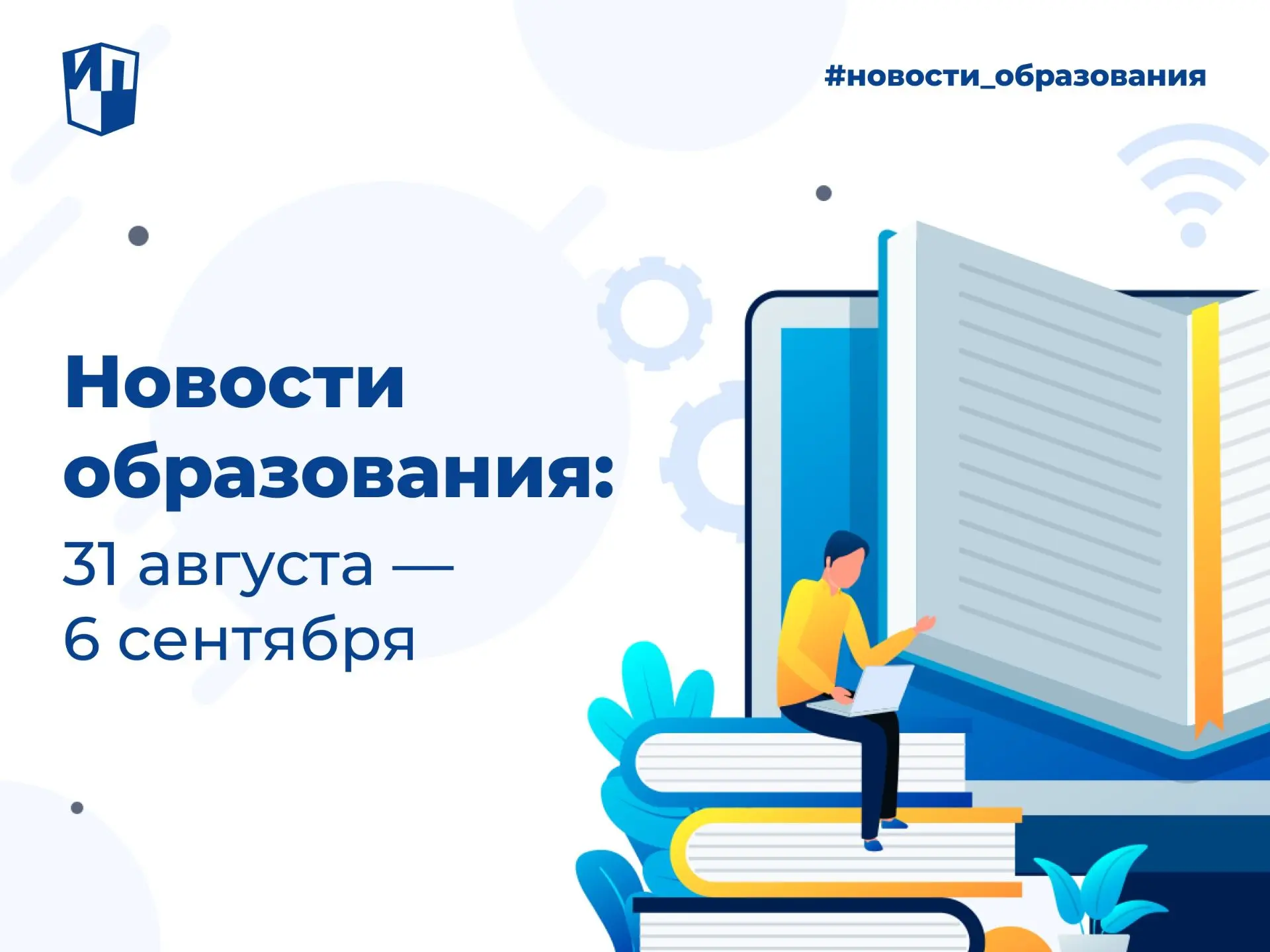 ИП

#новости_образования

Новости образования:
31 августа — 6 сентября